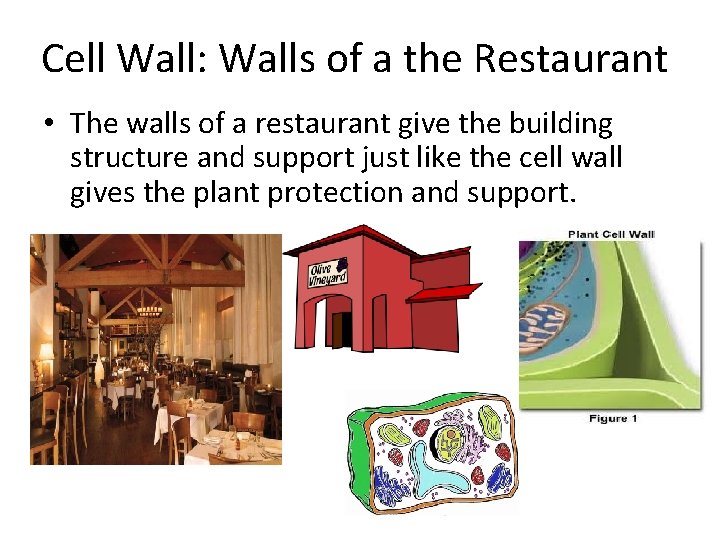 Cell Wall: Walls of a the Restaurant

• The walls of a restaurant give the building structure and support just like the cell wall gives the plant protection and support.

Olive Vineyard

Plant Cell Wall

Figure 1